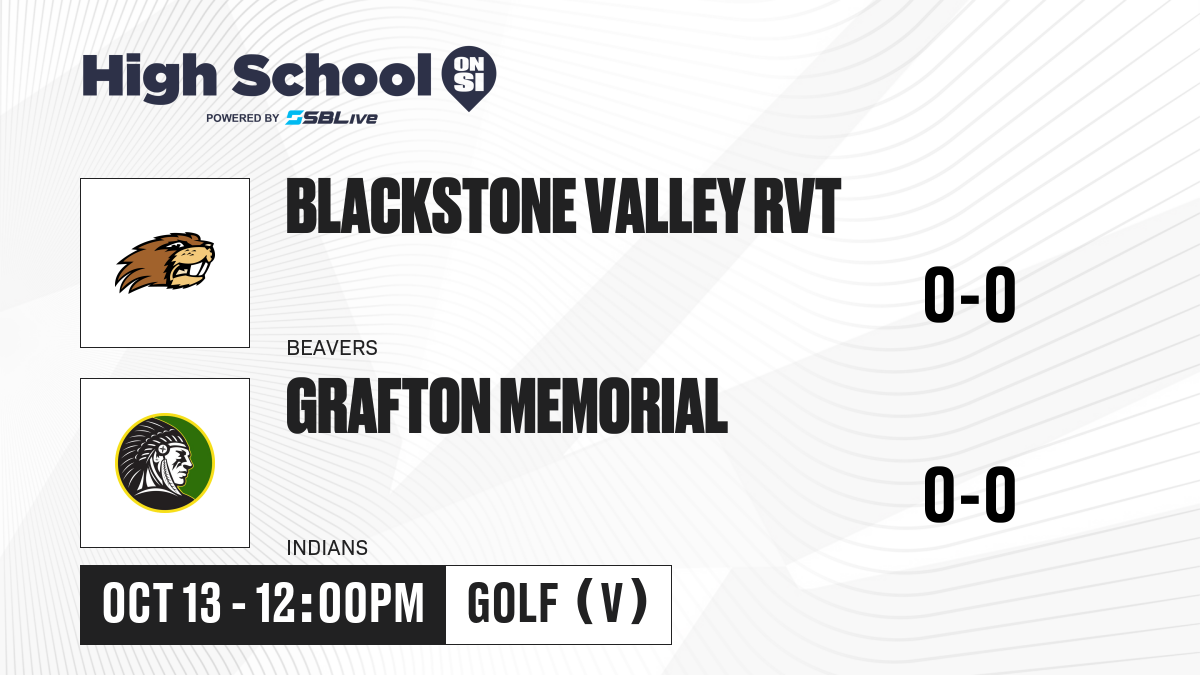 High School ON SI
POWERED BY SBLive

BLACKSTONE VALLEY RVT
0-0
BEAVERS

GRAFTON MEMORIAL
0-0
INDIANS

OCT 13 - 12:00PM
GOLF (V)